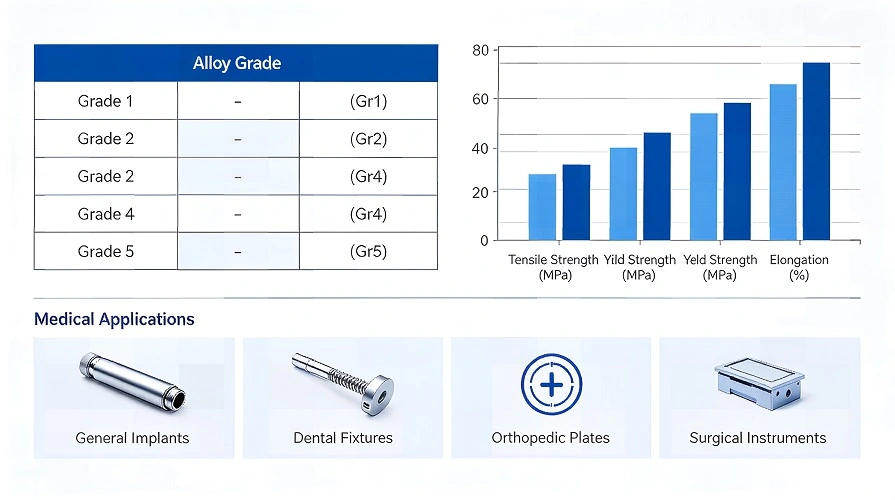 | Alloy Grade | | |
|---|---|---|
| Grade 1 | – | (Gr1) |
| Grade 2 | – | (Gr2) |
| Grade 2 | – | (Gr4) |
| Grade 4 | – | (Gr4) |
| Grade 5 | – | (Gr5) |

80
60
40
20
0
Tensile Strength (MPa)
Yild Strength (MPa)
Yeld Strength (MPa)
Elongation (%)

Medical Applications

General Implants
Dental Fixtures
Orthopedic Plates
Surgical Instruments